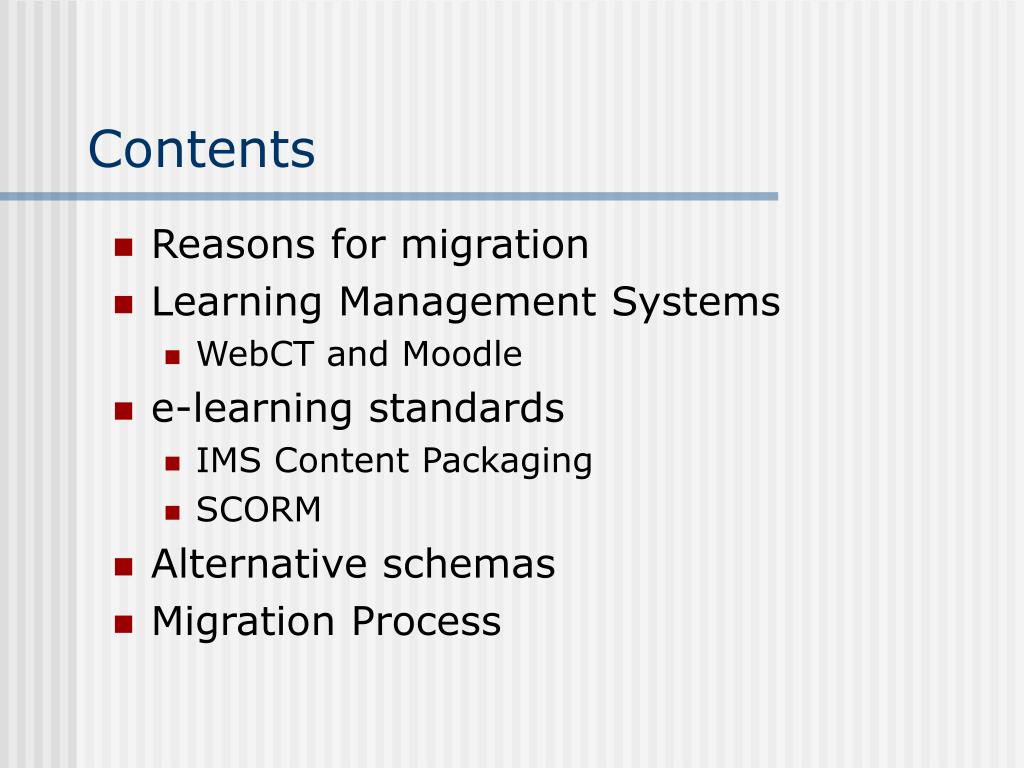 Contents

- Reasons for migration
- Learning Management Systems
  - WebCT and Moodle
- e-learning standards
  - IMS Content Packaging
  - SCORM
- Alternative schemas
- Migration Process